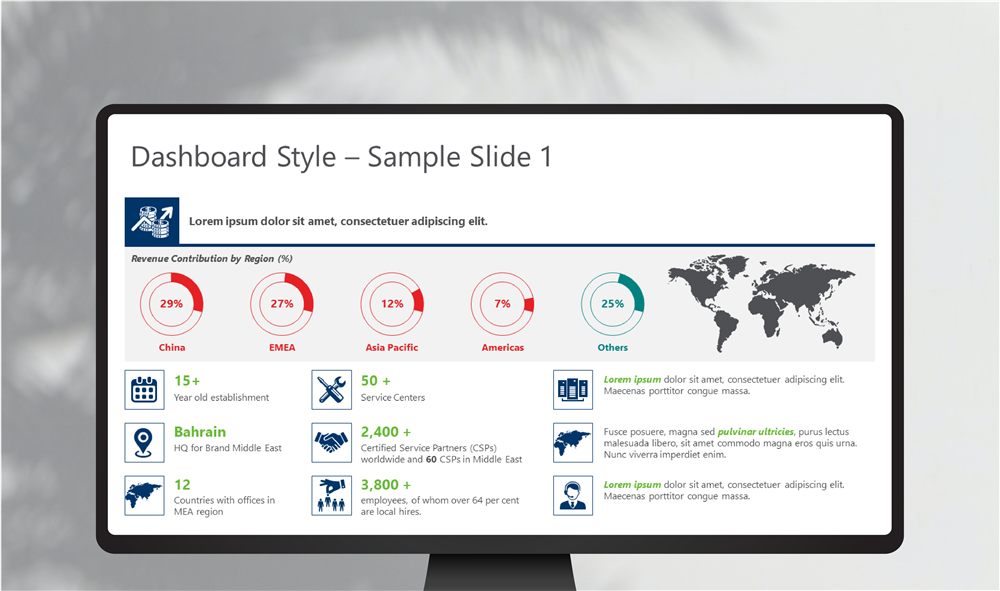 Dashboard Style – Sample Slide 1

Lorem ipsum dolor sit amet, consectetuer adipiscing elit.

Revenue Contribution by Region (%)

29%
China

27%
EMEA

12%
Asia Pacific

7%
Americas

25%
Others

15+
Year old establishment

Bahrain
HQ for Brand Middle East

12
Countries with offices in MEA region

50 +
Service Centers

2,400 +
Certified Service Partners (CSPs) worldwide and 60 CSPs in Middle East

3,800 +
employees, of whom over 64 per cent are local hires.

Lorem ipsum dolor sit amet, consectetuer adipiscing elit. Maecenas porttitor congue massa.

Fusce posuere, magna sed pulvinar ultricies, purus lectus malesuada libero, sit amet commodo magna eros quis urna. Nunc viverra imperdiet enim.

Lorem ipsum dolor sit amet, consectetuer adipiscing elit. Maecenas porttitor congue massa.